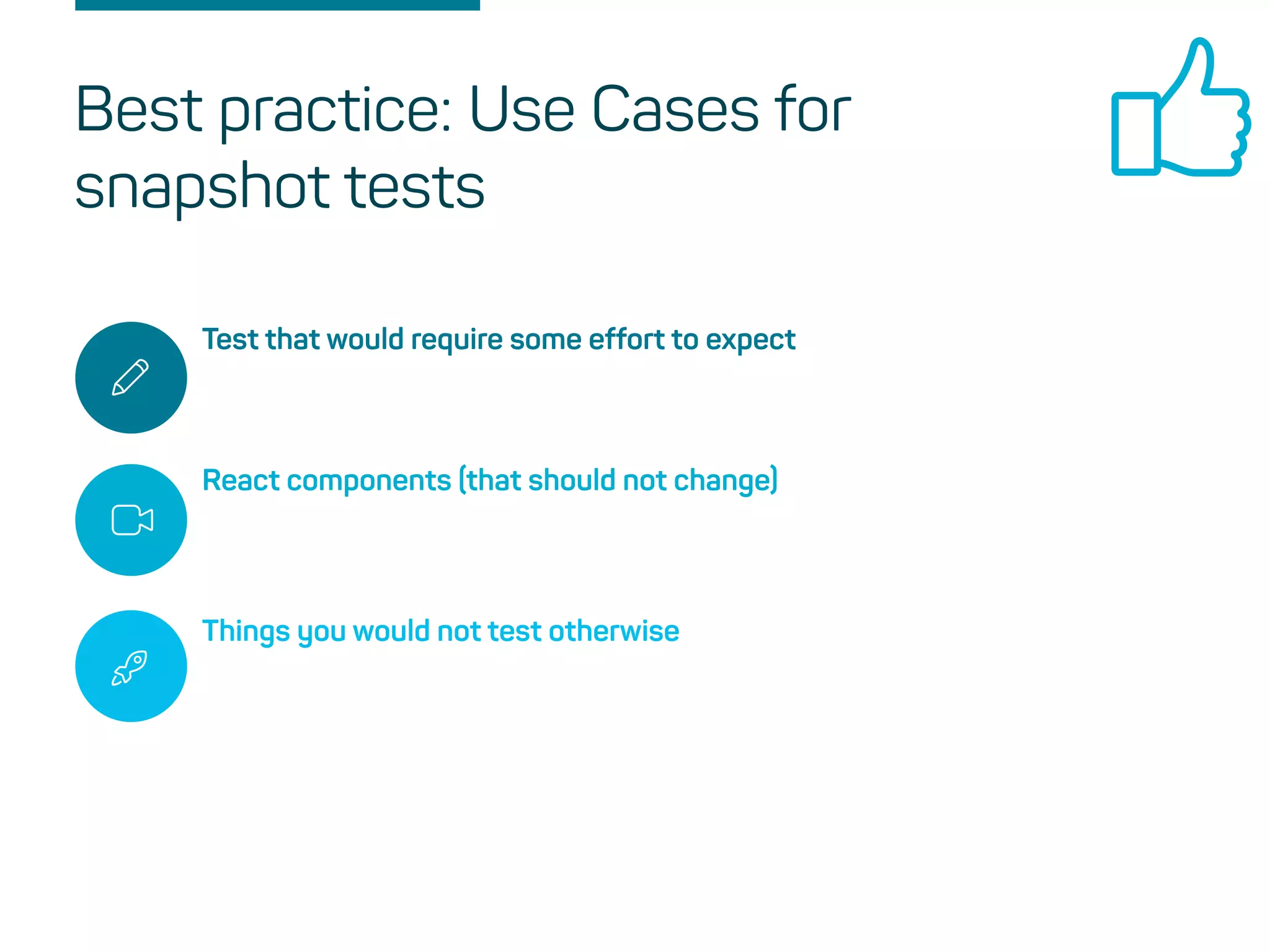 Best practice: Use Cases for snapshot tests

Test that would require some effort to expect

React components (that should not change)

Things you would not test otherwise